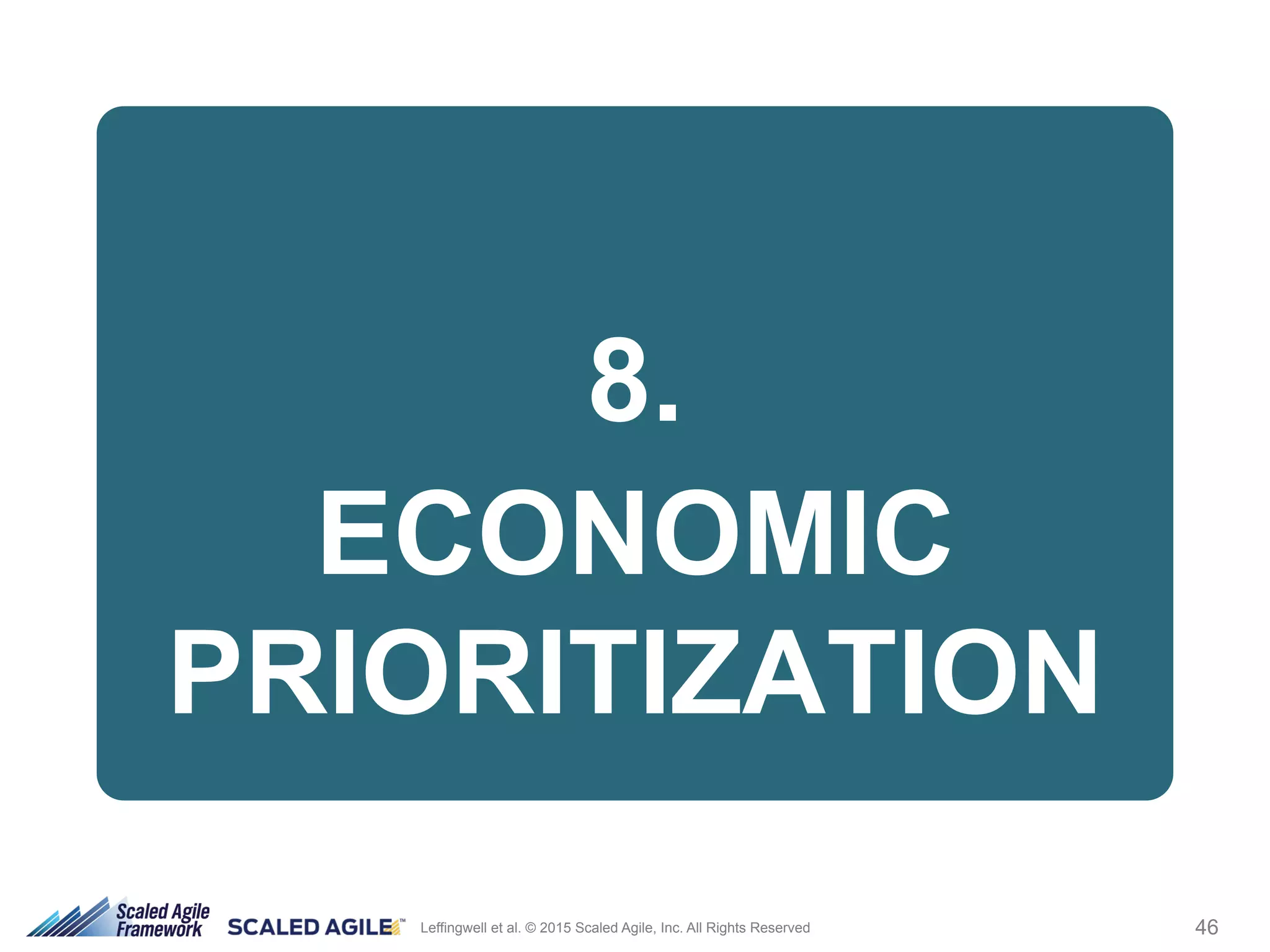 8.
ECONOMIC PRIORITIZATION

Scaled Agile Framework SCALED AGILE™ Leffingwell et al. © 2015 Scaled Agile, Inc. All Rights Reserved 46